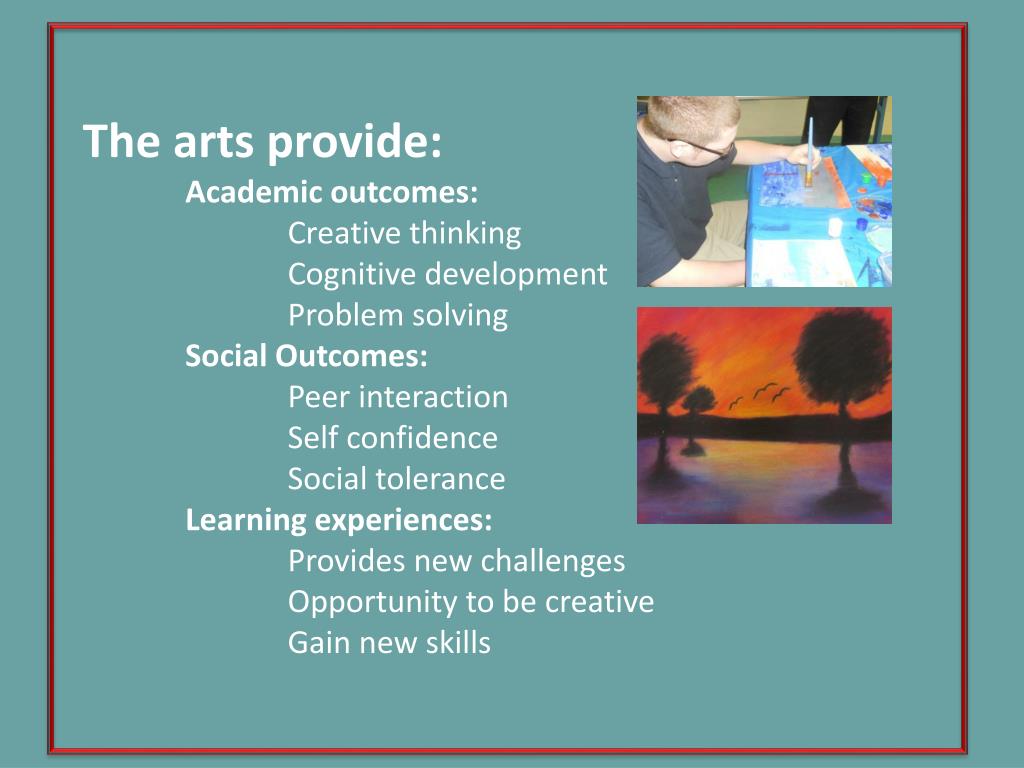 The arts provide:

Academic outcomes:

Creative thinking

Cognitive development

Problem solving

Social Outcomes:

Peer interaction

Self confidence

Social tolerance

Learning experiences:

Provides new challenges

Opportunity to be creative

Gain new skills